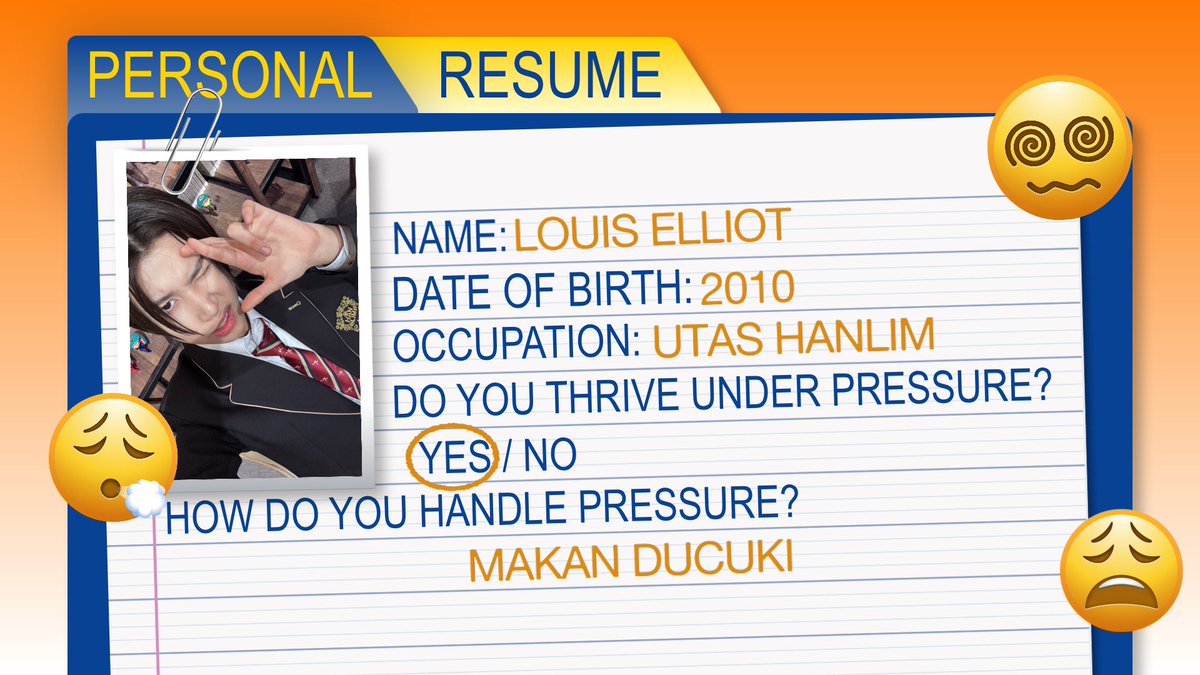 PERSONAL RESUME

NAME: LOUIS ELLIOT
DATE OF BIRTH: 2010
OCCUPATION: UTAS HANLIM
DO YOU THRIVE UNDER PRESSURE?
YES / NO
HOW DO YOU HANDLE PRESSURE?
MAKAN DUCUKI